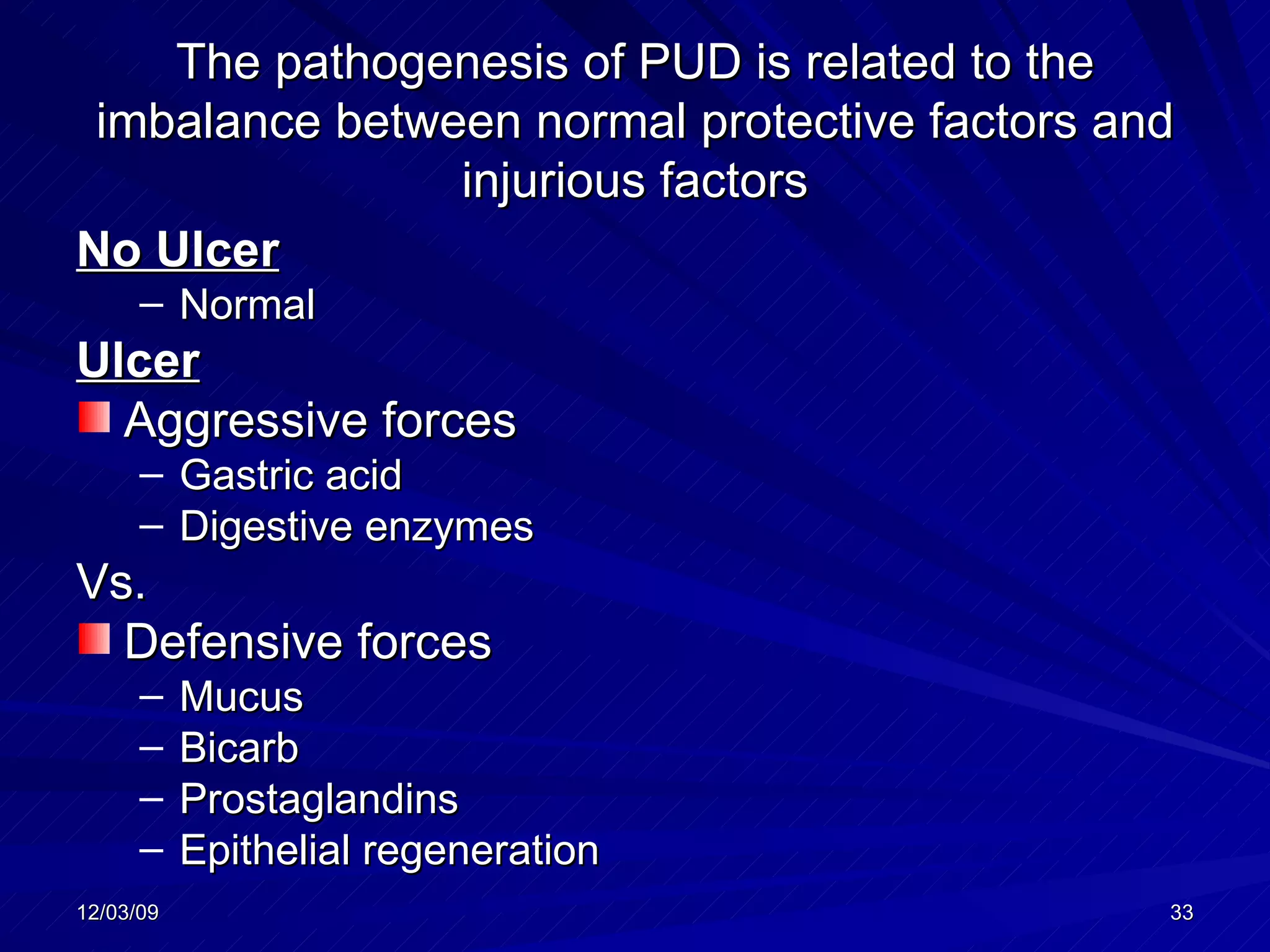 The pathogenesis of PUD is related to the imbalance between normal protective factors and injurious factors

No Ulcer

– Normal

Ulcer

Aggressive forces

– Gastric acid
– Digestive enzymes

Vs.

Defensive forces

– Mucus
– Bicarb
– Prostaglandins
– Epithelial regeneration

12/03/09

33